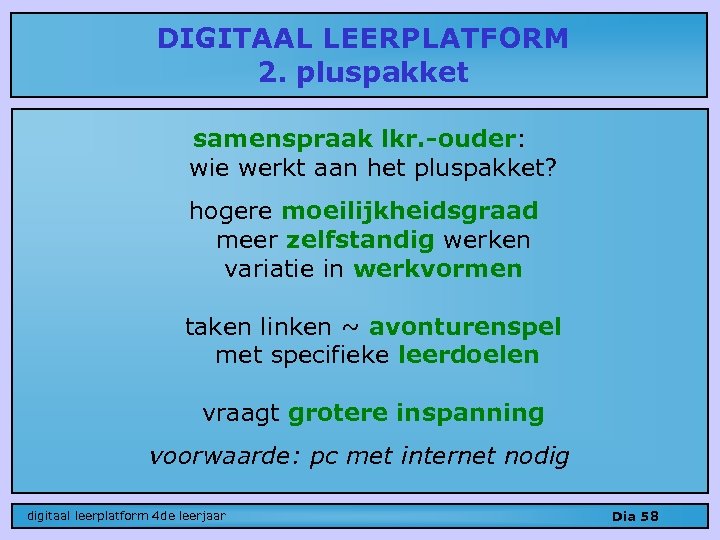 DIGITAAL LEERPLATFORM
2. pluspakket

samenspraak lkr.-ouder:
wie werkt aan het pluspakket?

hogere moeilijkheidsgraad
meer zelfstandig werken
variatie in werkvormen

taken linken ~ avonturenspel
met specifieke leerdoelen

vraagt grotere inspanning

voorwaarde: pc met internet nodig

digitaal leerplatform 4de leerjaar

Dia 58